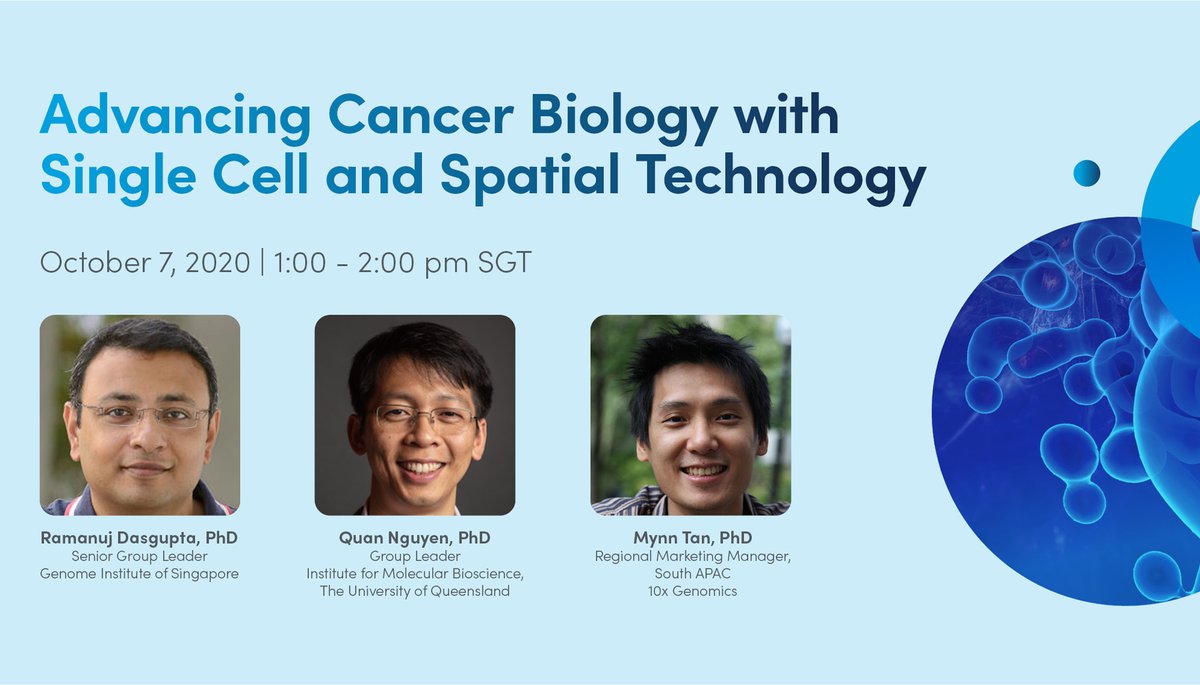 Advancing Cancer Biology with Single Cell and Spatial Technology

October 7, 2020 | 1:00 - 2:00 pm SGT

Ramanuj Dasgupta, PhD
Senior Group Leader
Genome Institute of Singapore

Quan Nguyen, PhD
Group Leader
Institute for Molecular Bioscience,
The University of Queensland

Mynn Tan, PhD
Regional Marketing Manager,
South APAC
10x Genomics